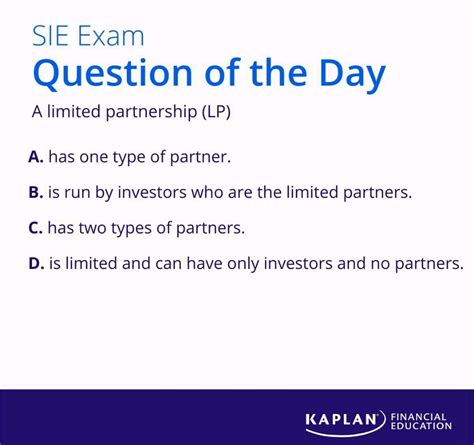 SIE Exam
Question of the Day

A limited partnership (LP)

A. has one type of partner.

B. is run by investors who are the limited partners.

C. has two types of partners.

D. is limited and can have only investors and no partners.

KAPLAN FINANCIAL EDUCATION